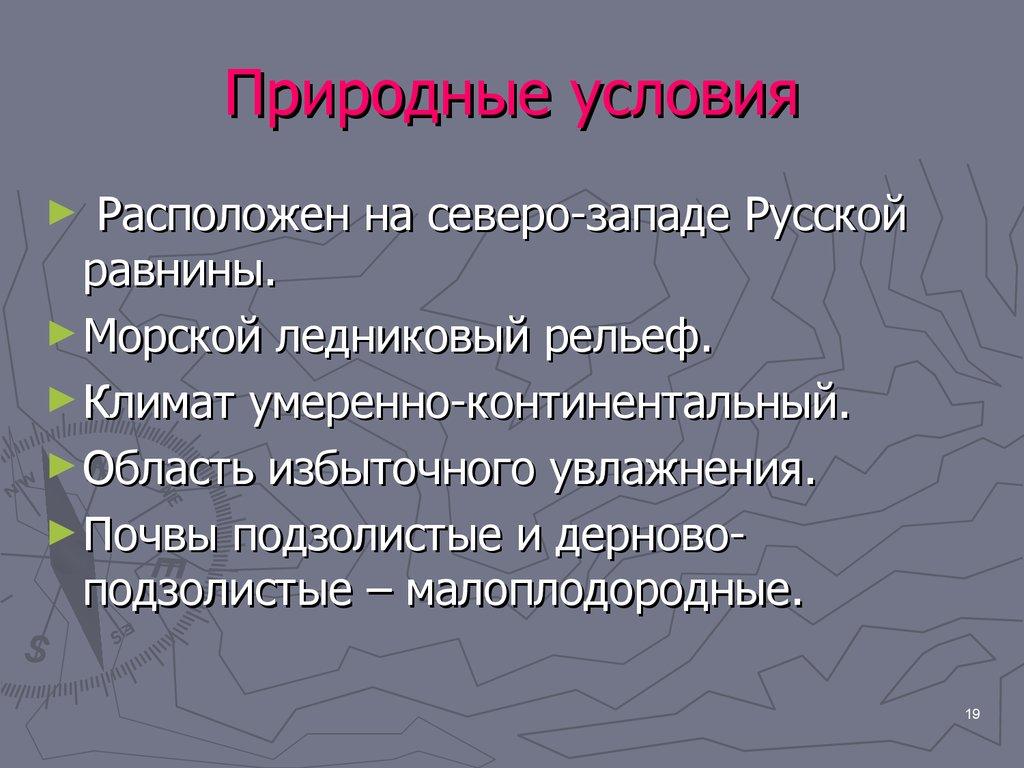 Природные условия

► Расположен на северо-западе Русской равнины.

► Морской ледниковый рельеф.

► Климат умеренно-континентальный.

► Область избыточного увлажнения.

► Почвы подзолистые и дерново-подзолистые – малоплодородные.

19